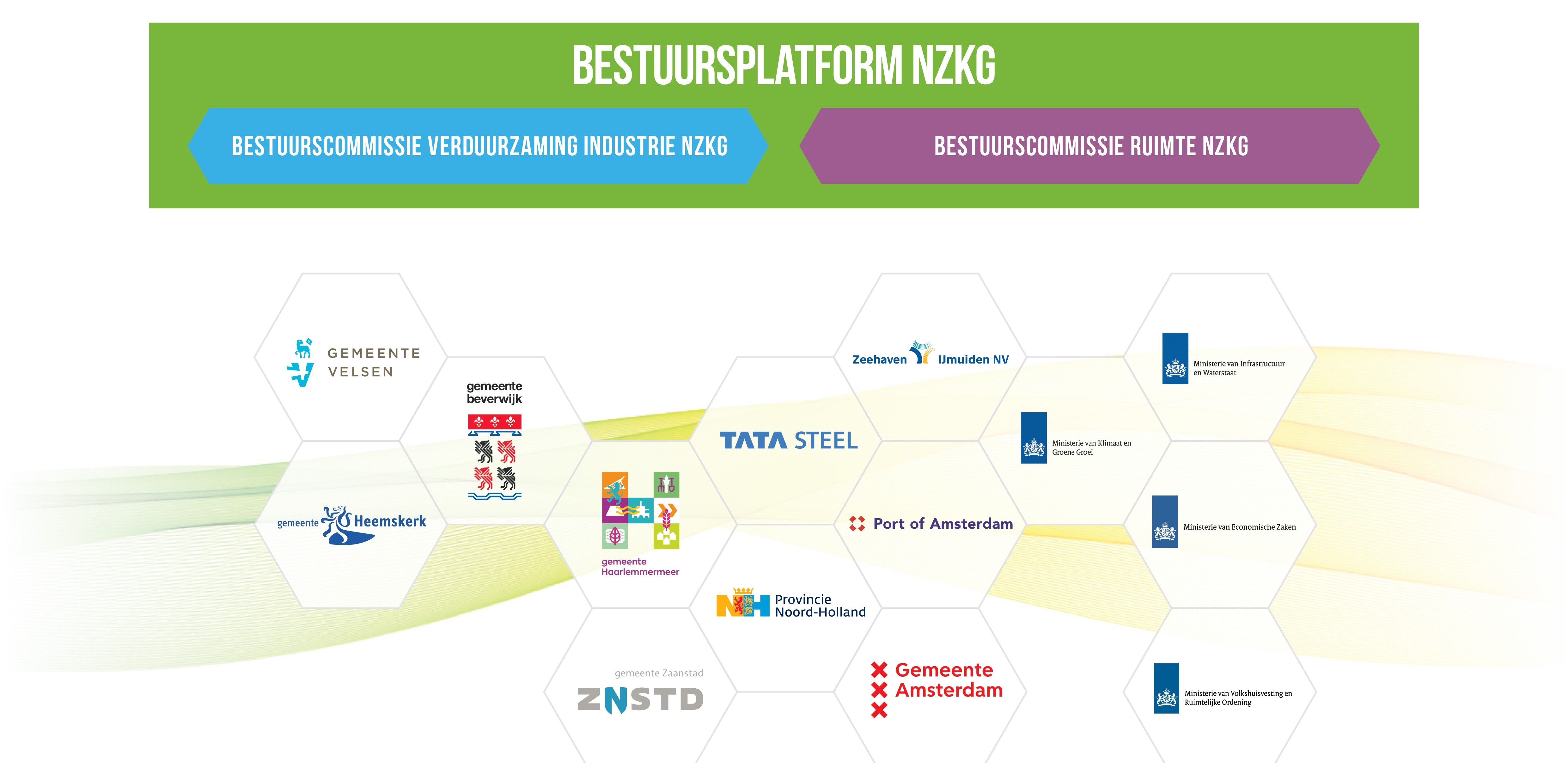 BESTUURSPLATFORM NZKG

BESTUURSCOMMISSIE VERDUURZAMING INDUSTRIE NZKG

BESTUURSCOMMISSIE RUIMTE NZKG

GEMEENTE VELSEN

gemeente beverwijk

gemeente Heemskerk

gemeente Haarlemmermeer

gemeente Zaanstad
ZNSTD

TATA STEEL

Provincie Noord-Holland

Zeehaven IJmuiden NV

Port of Amsterdam

Gemeente Amsterdam

Ministerie van Infrastructuur en Waterstaat

Ministerie van Klimaat en Groene Groei

Ministerie van Economische Zaken

Ministerie van Volkshuisvesting en Ruimtelijke Ordening